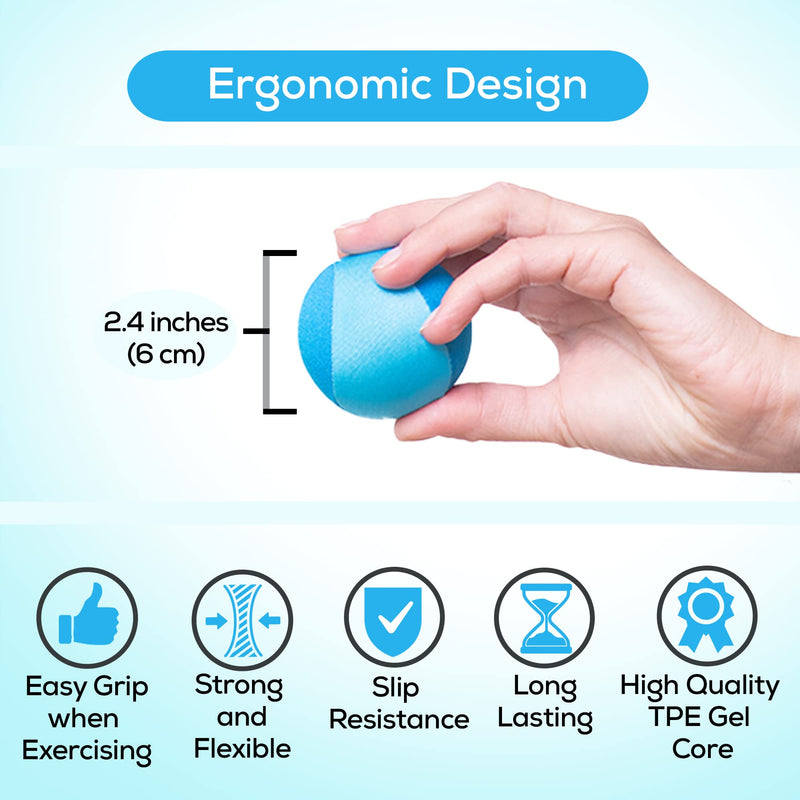 Ergonomic Design

2.4 inches
(6 cm)

Easy Grip when Exercising

Strong and Flexible

Slip Resistance

Long Lasting

High Quality TPE Gel Core